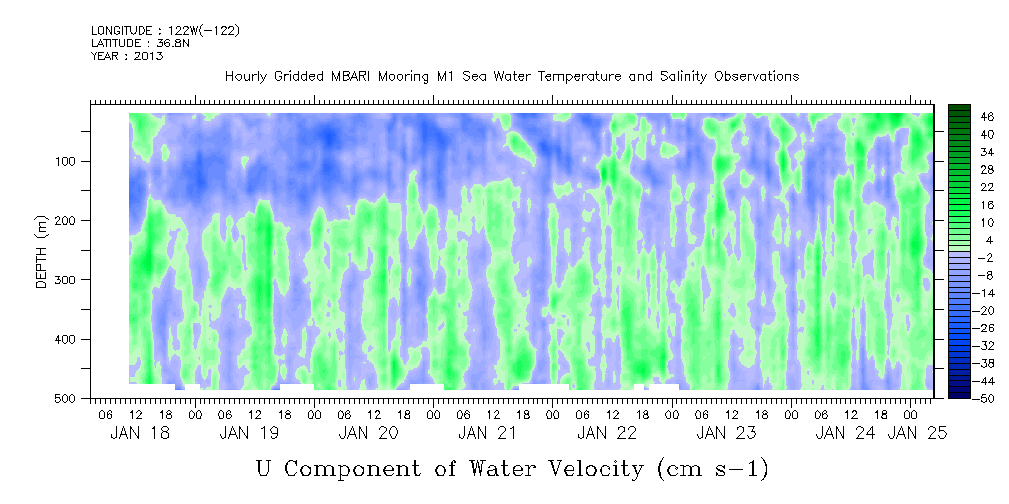 LONGITUDE : 122W(-122)
LATITUDE : 36.8N
YEAR : 2013

Hourly Gridded MBARI Mooring M1 Sea Water Temperature and Salinity Observations

DEPTH (m)

100
200
300
400
500

46
40
34
28
22
16
10
4
-2
-8
-14
-20
-26
-32
-38
-44
-50

06 12 18 00 06 12 18 00 06 12 18 00 06 12 18 00 06 12 18 00 06 12 18 00 06 12 18 00
JAN 18 JAN 19 JAN 20 JAN 21 JAN 22 JAN 23 JAN 24 JAN 25

U Component of Water Velocity (cm s-1)